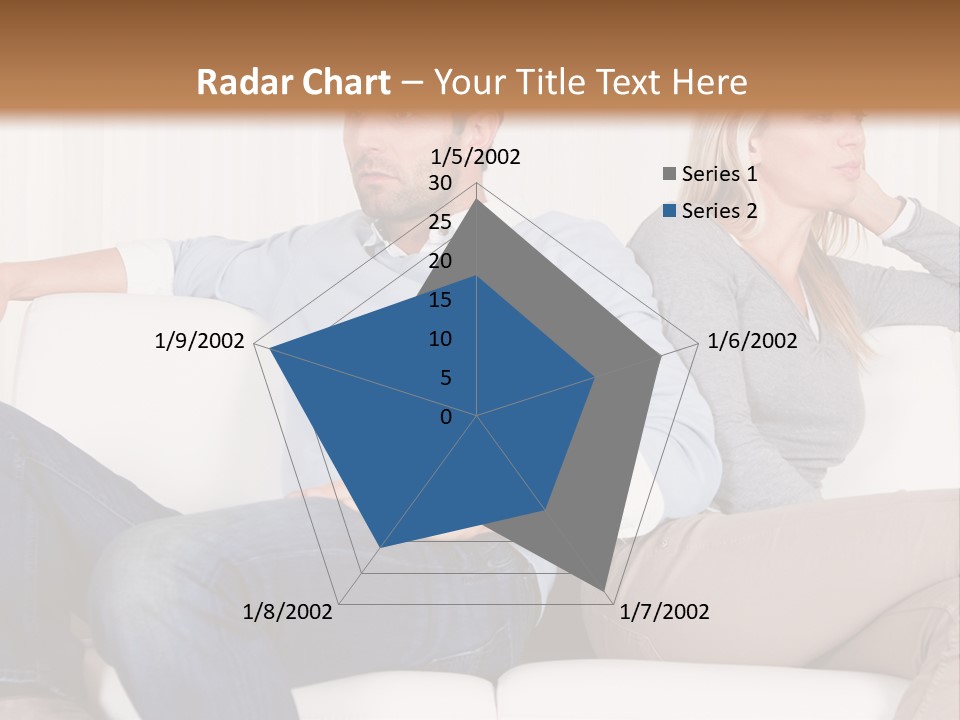 Radar Chart – Your Title Text Here

1/5/2002

30
25
20
15
10
5
0

1/6/2002

1/7/2002

1/8/2002

1/9/2002

Series 1
Series 2